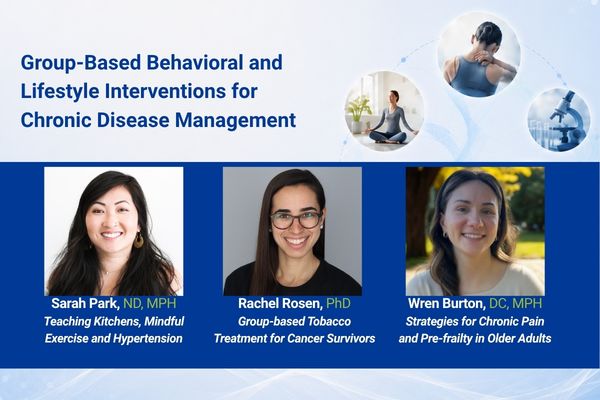 Group-Based Behavioral and Lifestyle Interventions for Chronic Disease Management

Sarah Park, ND, MPH
Teaching Kitchens, Mindful Exercise and Hypertension

Rachel Rosen, PhD
Group-based Tobacco Treatment for Cancer Survivors

Wren Burton, DC, MPH
Strategies for Chronic Pain and Pre-frailty in Older Adults